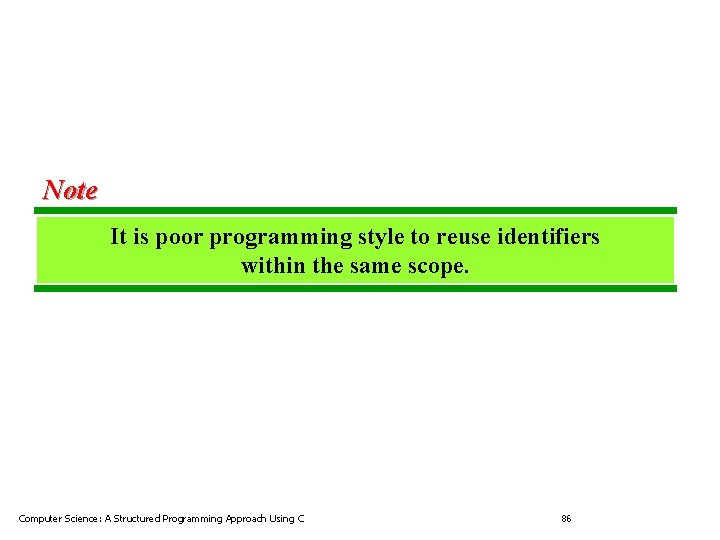 Note

It is poor programming style to reuse identifiers within the same scope.

Computer Science: A Structured Programming Approach Using C

86